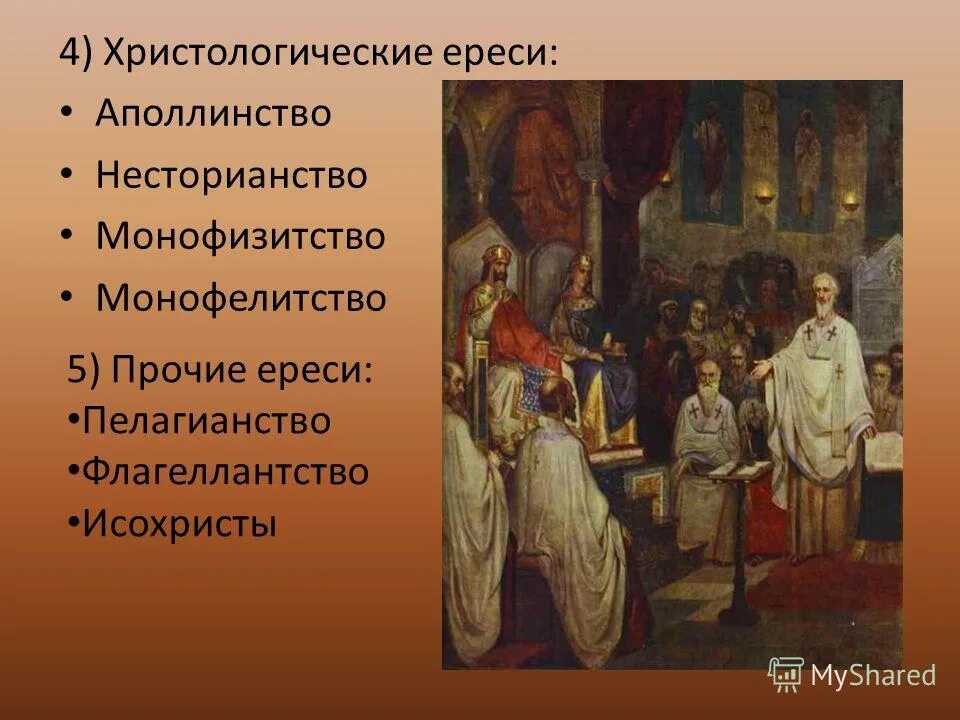 4) Христологические ереси:

• Аполлинство
• Несторианство
• Монофизитство
• Монофелитство

5) Прочие ереси:
•Пелагианство
•Флагеллантство
•Исохристы

MyShared